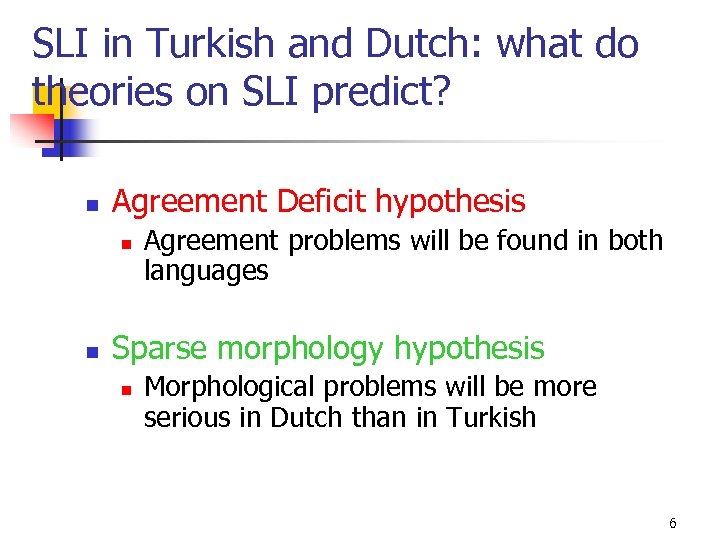 SLI in Turkish and Dutch: what do theories on SLI predict?

Agreement Deficit hypothesis

Agreement problems will be found in both languages

Sparse morphology hypothesis

Morphological problems will be more serious in Dutch than in Turkish

6